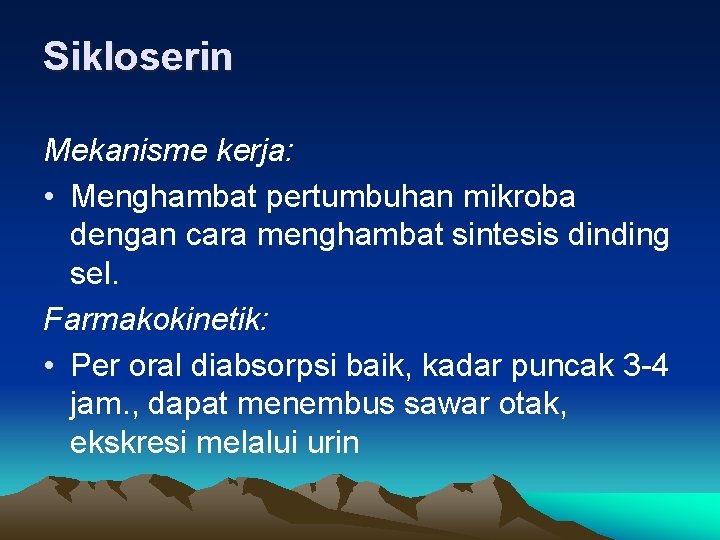 Sikloserin

Mekanisme kerja:

• Menghambat pertumbuhan mikroba dengan cara menghambat sintesis dinding sel.

Farmakokinetik:

• Per oral diabsorpsi baik, kadar puncak 3-4 jam., dapat menembus sawar otak, ekskresi melalui urin